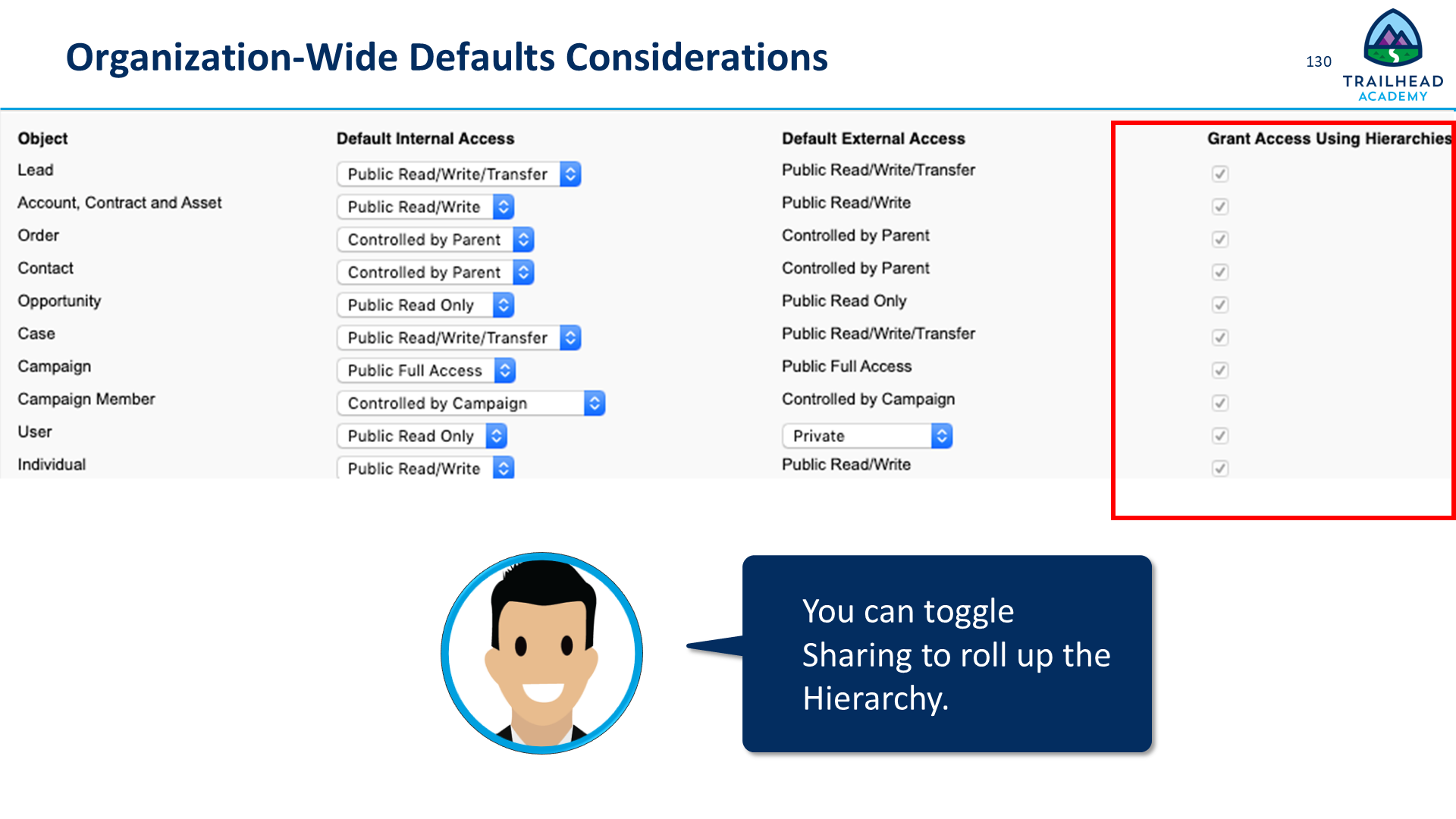 Organization-Wide Defaults Considerations

130

TRAILHEAD ACADEMY

| Object | Default Internal Access | Default External Access | Grant Access Using Hierarchies |
|---|---|---|---|
| Lead | Public Read/Write/Transfer | Public Read/Write/Transfer | ✓ |
| Account, Contract and Asset | Public Read/Write | Public Read/Write | ✓ |
| Order | Controlled by Parent | Controlled by Parent | ✓ |
| Contact | Controlled by Parent | Controlled by Parent | ✓ |
| Opportunity | Public Read Only | Public Read Only | ✓ |
| Case | Public Read/Write/Transfer | Public Read/Write/Transfer | ✓ |
| Campaign | Public Full Access | Public Full Access | ✓ |
| Campaign Member | Controlled by Campaign | Controlled by Campaign | ✓ |
| User | Public Read Only | Private | ✓ |
| Individual | Public Read/Write | Public Read/Write | ✓ |

You can toggle Sharing to roll up the Hierarchy.